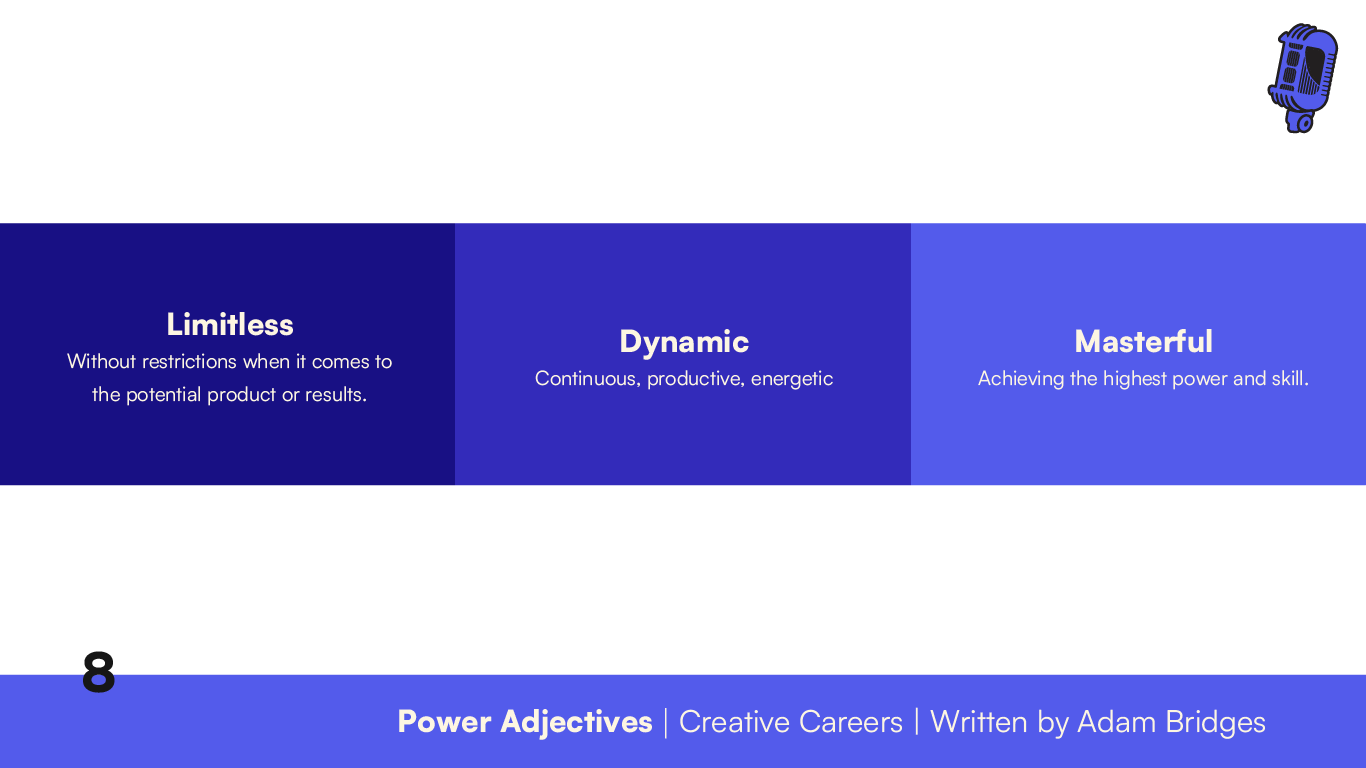 Limitless
Without restrictions when it comes to the potential product or results.

Dynamic
Continuous, productive, energetic

Masterful
Achieving the highest power and skill.

8

Power Adjectives | Creative Careers | Written by Adam Bridges